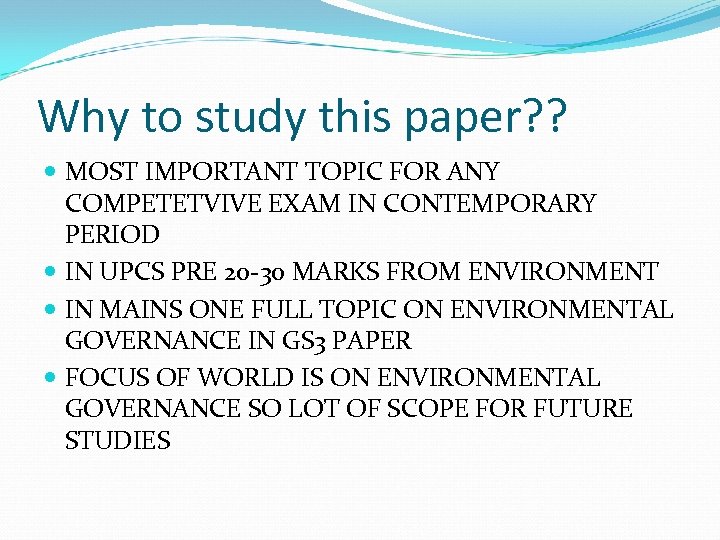 Why to study this paper??

- MOST IMPORTANT TOPIC FOR ANY COMPETETVIVE EXAM IN CONTEMPORARY PERIOD
- IN UPCS PRE 20-30 MARKS FROM ENVIRONMENT
- IN MAINS ONE FULL TOPIC ON ENVIRONMENTAL GOVERNANCE IN GS3 PAPER
- FOCUS OF WORLD IS ON ENVIRONMENTAL GOVERNANCE SO LOT OF SCOPE FOR FUTURE STUDIES